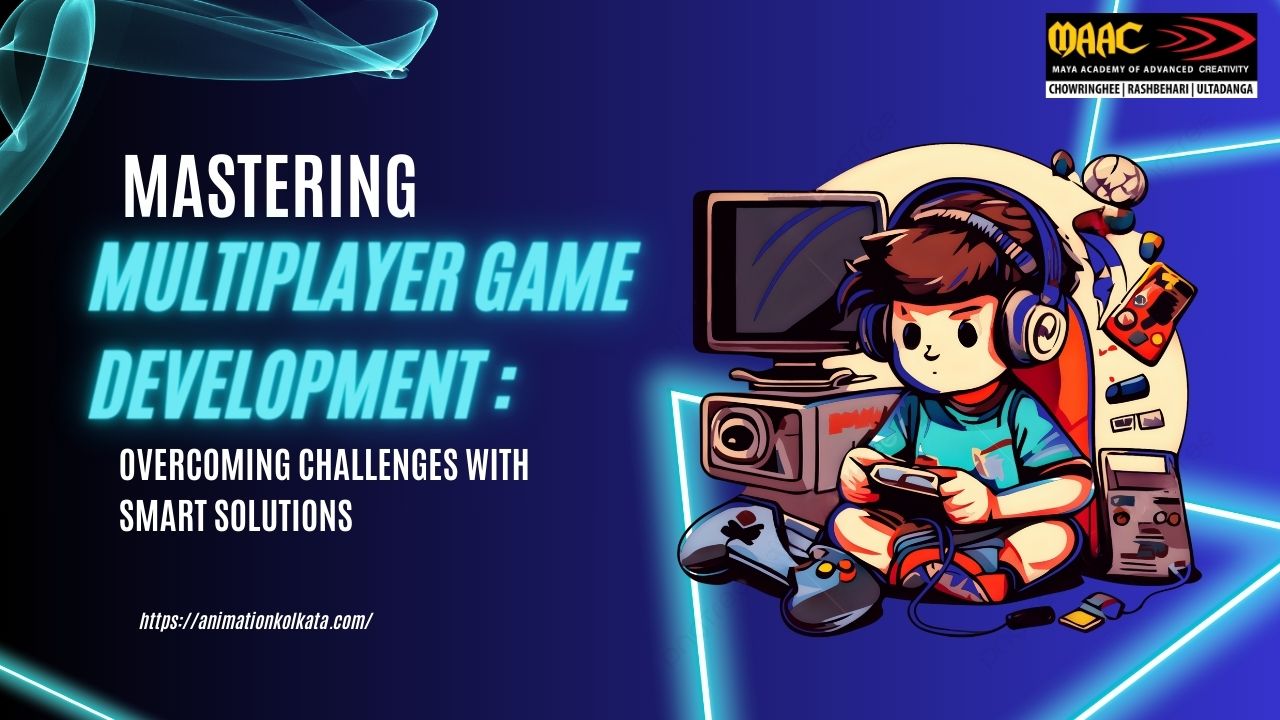 MAAC
MAYA ACADEMY OF ADVANCED CREATIVITY
CHOWRINGHEE | RASHBEHARI | ULTADANGA

MASTERING
MULTIPLAYER GAME DEVELOPMENT :
OVERCOMING CHALLENGES WITH SMART SOLUTIONS

https://animationkolkata.com/